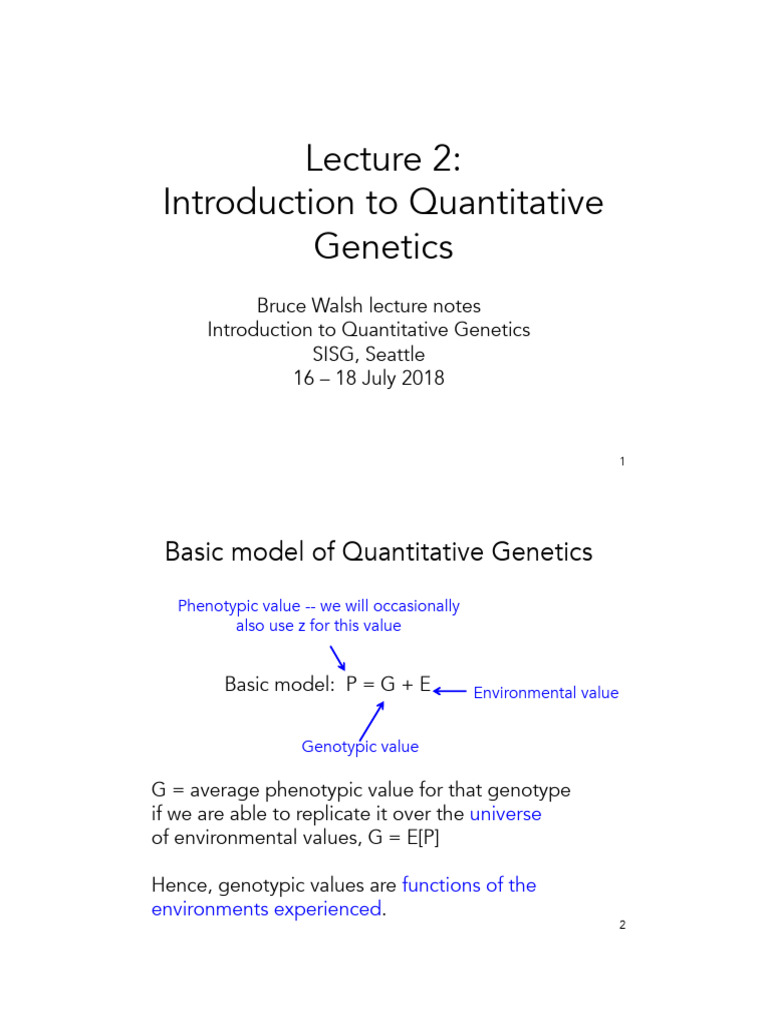 Lecture 2:
Introduction to Quantitative Genetics

Bruce Walsh lecture notes
Introduction to Quantitative Genetics
SISG, Seattle
16 – 18 July 2018

1

Basic model of Quantitative Genetics

Phenotypic value -- we will occasionally also use z for this value

Basic model: P = G + E

Environmental value

Genotypic value

G = average phenotypic value for that genotype if we are able to replicate it over the universe of environmental values, G = E[P]

Hence, genotypic values are functions of the environments experienced.

2